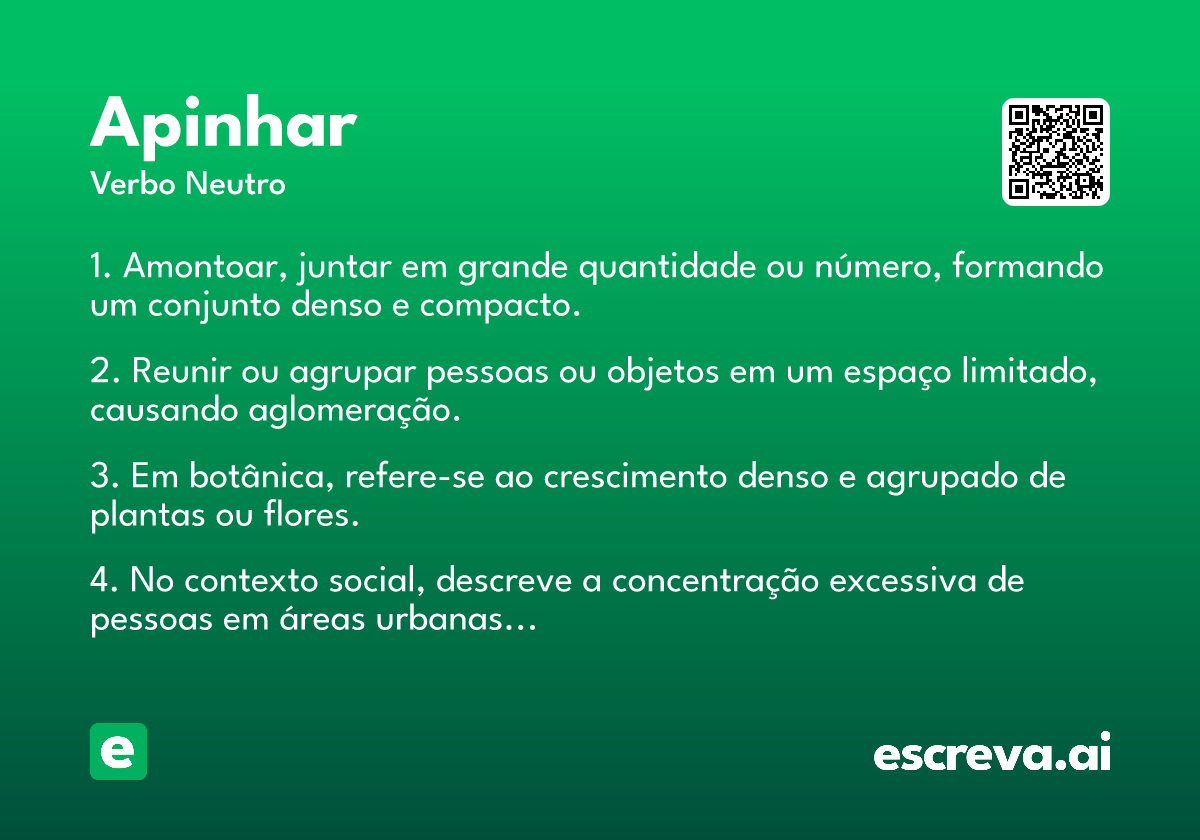 Apinhar

Verbo Neutro

1. Amontoar, juntar em grande quantidade ou número, formando um conjunto denso e compacto.

2. Reunir ou agrupar pessoas ou objetos em um espaço limitado, causando aglomeração.

3. Em botânica, refere-se ao crescimento denso e agrupado de plantas ou flores.

4. No contexto social, descreve a concentração excessiva de pessoas em áreas urbanas...

e

escreva.ai